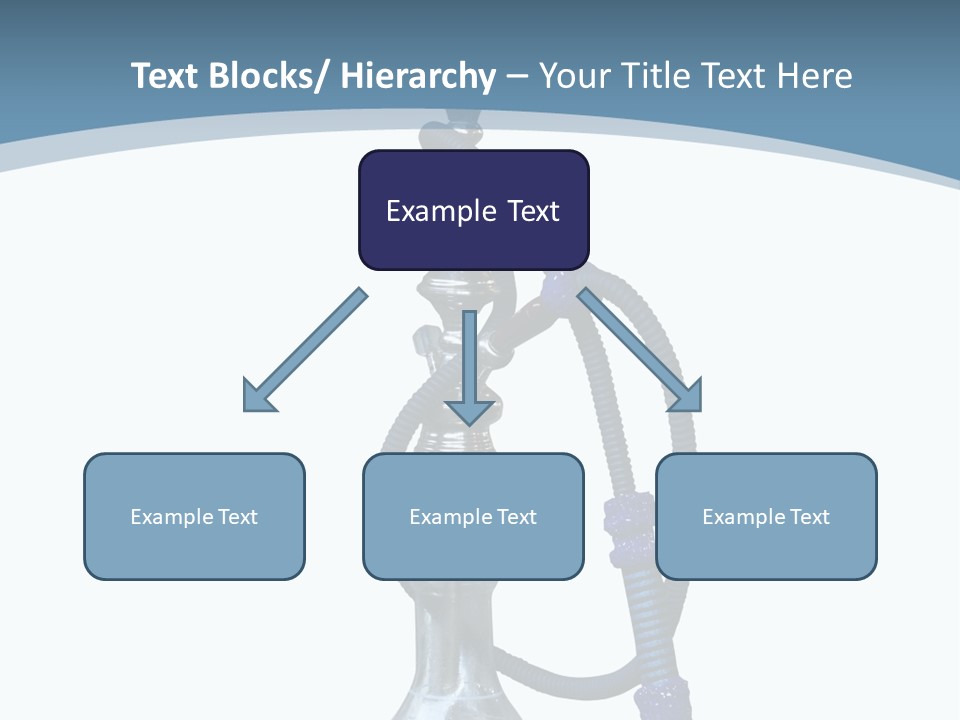 Text Blocks/ Hierarchy – Your Title Text Here

Example Text

Example Text

Example Text

Example Text